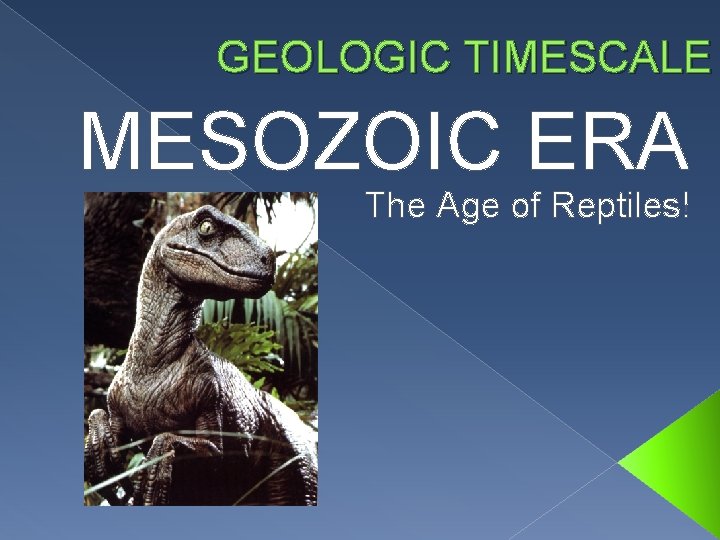 GEOLOGIC TIMESCALE

MESOZOIC ERA

The Age of Reptiles!